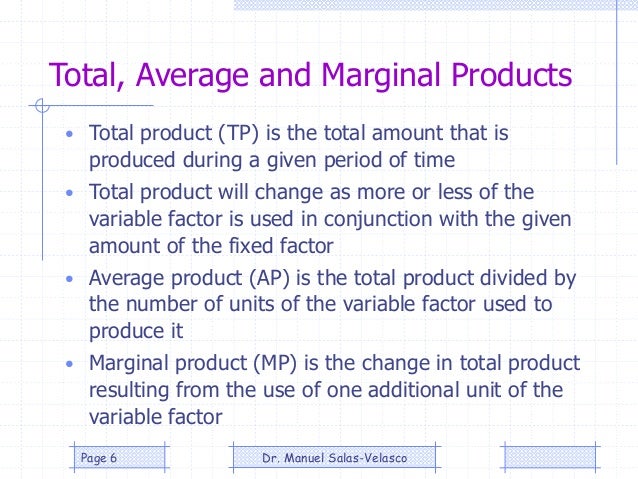 Total, Average and Marginal Products

• Total product (TP) is the total amount that is produced during a given period of time
• Total product will change as more or less of the variable factor is used in conjunction with the given amount of the fixed factor
• Average product (AP) is the total product divided by the number of units of the variable factor used to produce it
• Marginal product (MP) is the change in total product resulting from the use of one additional unit of the variable factor

Page 6

Dr. Manuel Salas-Velasco